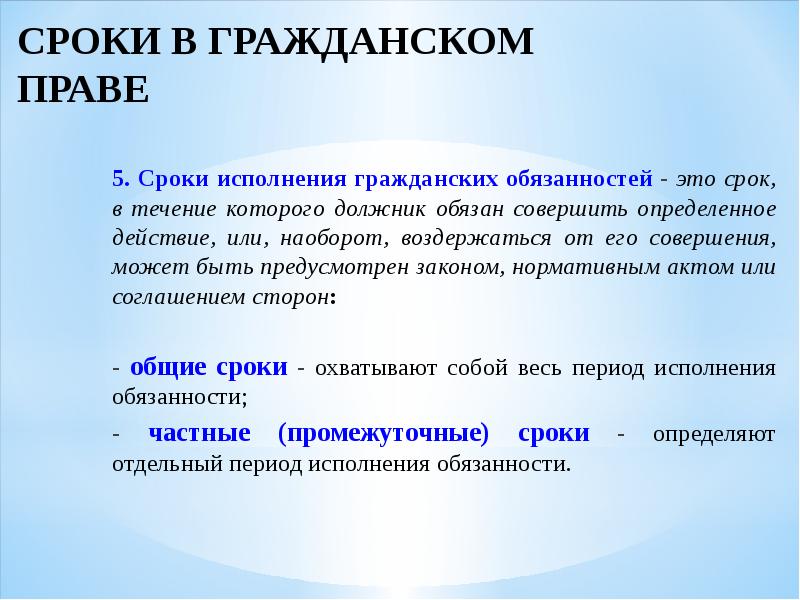 СРОКИ В ГРАЖДАНСКОМ ПРАВЕ

5. Сроки исполнения гражданских обязанностей - это срок, в течение которого должник обязан совершить определенное действие, или, наоборот, воздержаться от его совершения, может быть предусмотрен законом, нормативным актом или соглашением сторон:

- общие сроки - охватывают собой весь период исполнения обязанности;

- частные (промежуточные) сроки - определяют отдельный период исполнения обязанности.